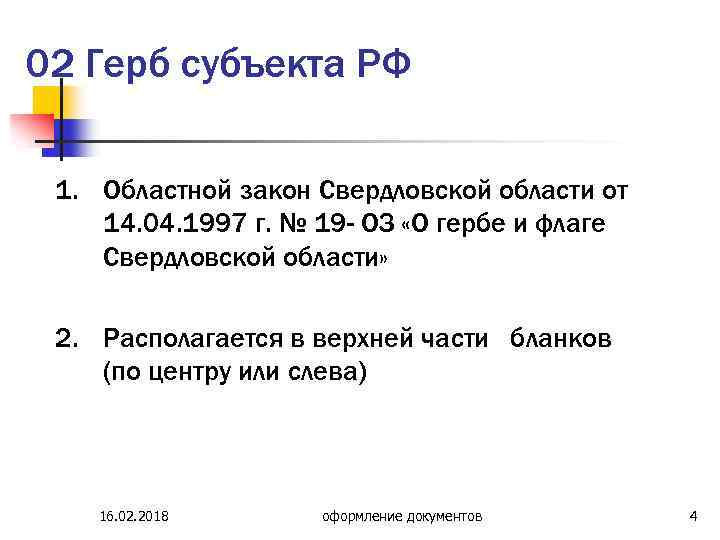 02 Герб субъекта РФ

1. Областной закон Свердловской области от 14.04.1997 г. № 19- ОЗ «О гербе и флаге Свердловской области»

2. Располагается в верхней части бланков (по центру или слева)

16.02.2018 оформление документов 4